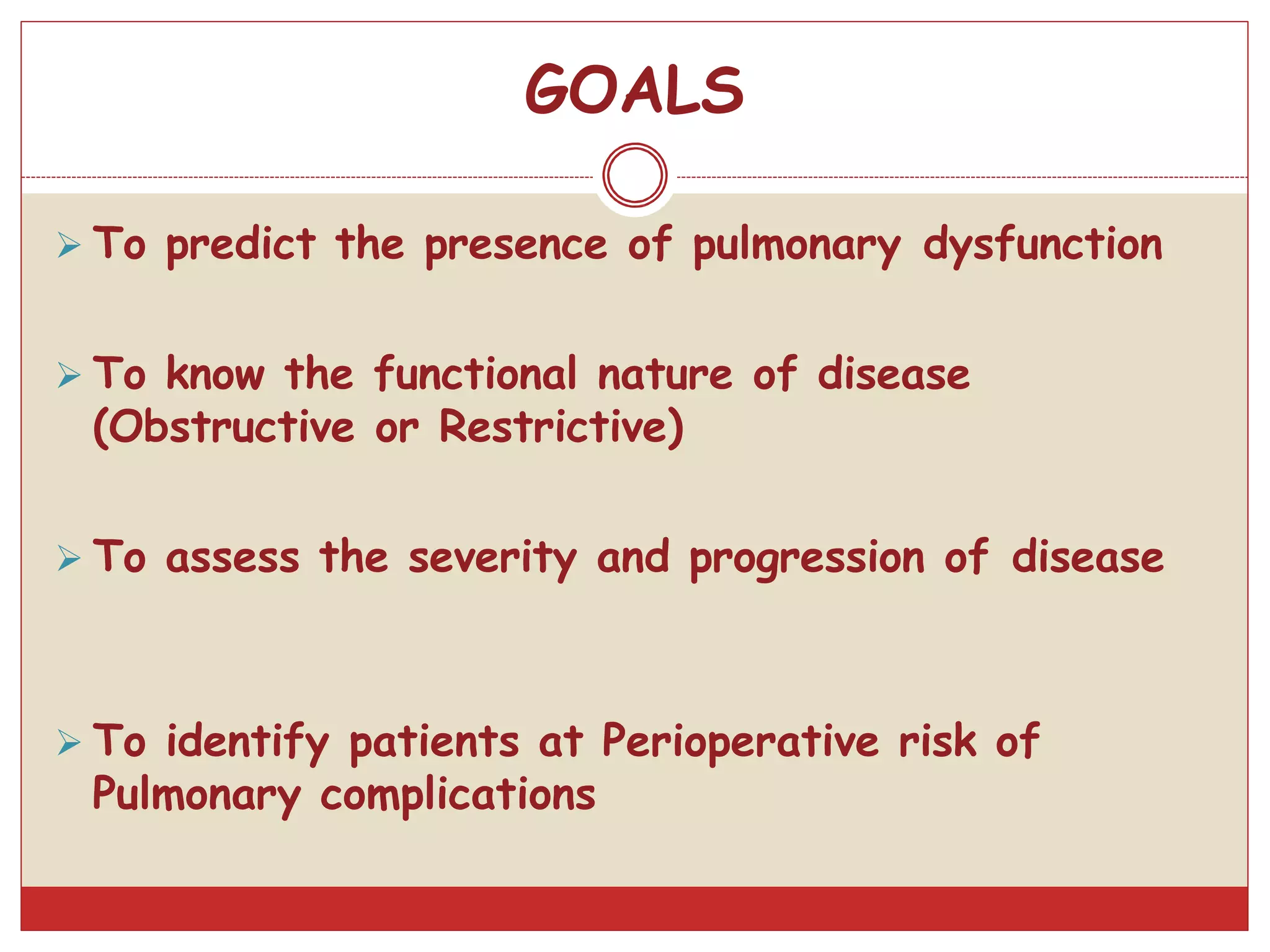 GOALS

➢ To predict the presence of pulmonary dysfunction

➢ To know the functional nature of disease (Obstructive or Restrictive)

➢ To assess the severity and progression of disease

➢ To identify patients at Perioperative risk of Pulmonary complications